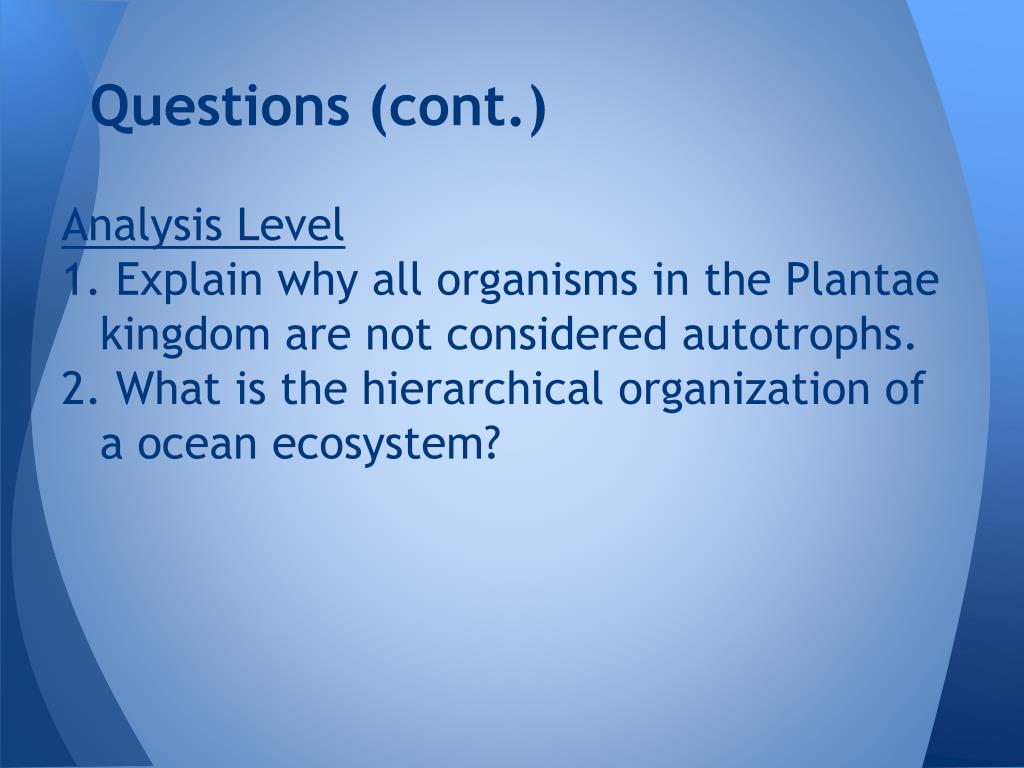 Questions (cont.)

Analysis Level
1. Explain why all organisms in the Plantae kingdom are not considered autotrophs.
2. What is the hierarchical organization of a ocean ecosystem?